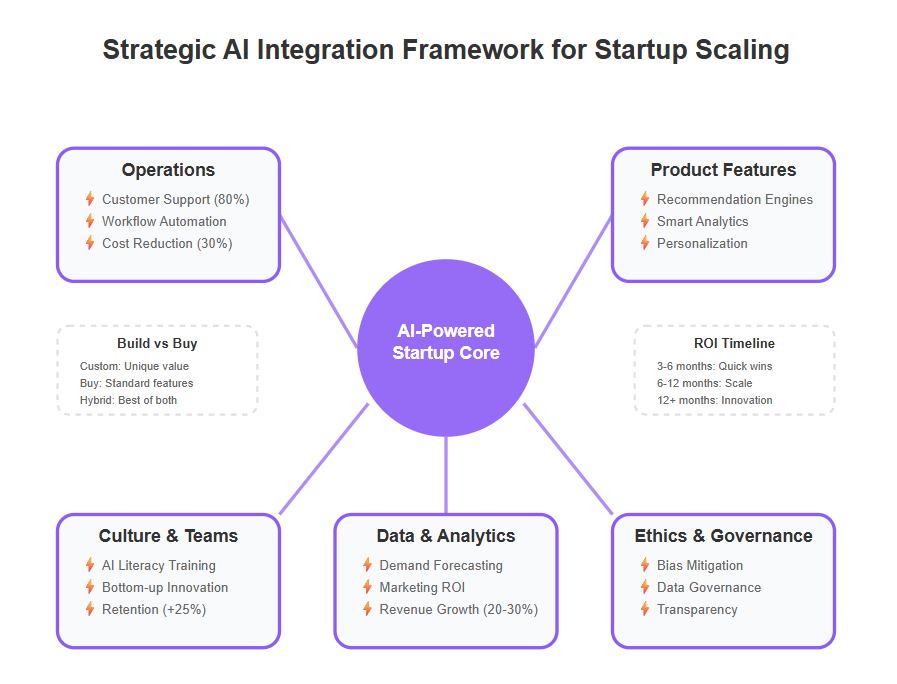 Strategic AI Integration Framework for Startup Scaling

Operations
Customer Support (80%)
Workflow Automation
Cost Reduction (30%)

Product Features
Recommendation Engines
Smart Analytics
Personalization

Build vs Buy
Custom: Unique value
Buy: Standard features
Hybrid: Best of both

AI-Powered Startup Core

ROI Timeline
3-6 months: Quick wins
6-12 months: Scale
12+ months: Innovation

Culture & Teams
AI Literacy Training
Bottom-up Innovation
Retention (+25%)

Data & Analytics
Demand Forecasting
Marketing ROI
Revenue Growth (20-30%)

Ethics & Governance
Bias Mitigation
Data Governance
Transparency